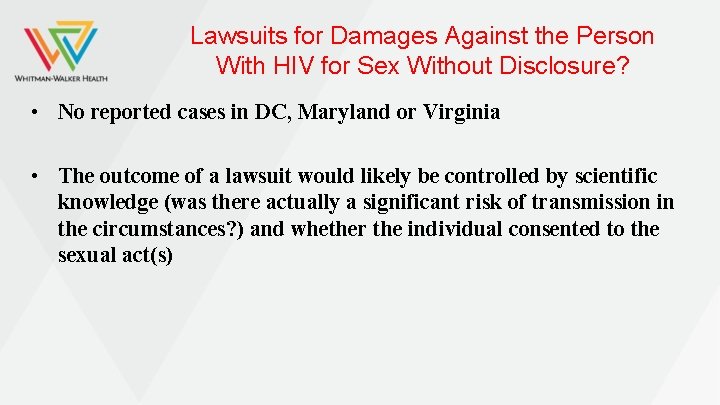 WHITMAN-WALKER HEALTH

Lawsuits for Damages Against the Person With HIV for Sex Without Disclosure?

• No reported cases in DC, Maryland or Virginia

• The outcome of a lawsuit would likely be controlled by scientific knowledge (was there actually a significant risk of transmission in the circumstances?) and whether the individual consented to the sexual act(s)